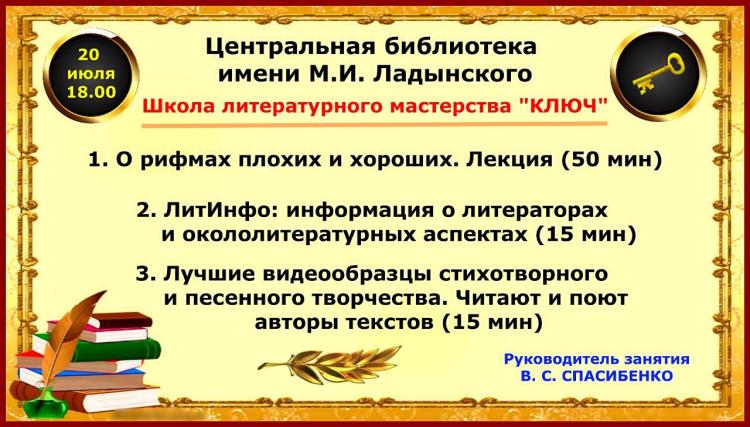 20 июля 18.00

Центральная библиотека имени М.И. Ладынского

Школа литературного мастерства "КЛЮЧ"

1. О рифмах плохих и хороших. Лекция (50 мин)

2. ЛитИнфо: информация о литераторах и окололитературных аспектах (15 мин)

3. Лучшие видеообразцы стихотворного и песенного творчества. Читают и поют авторы текстов (15 мин)

Руководитель занятия
В. С. СПАСИБЕНКО